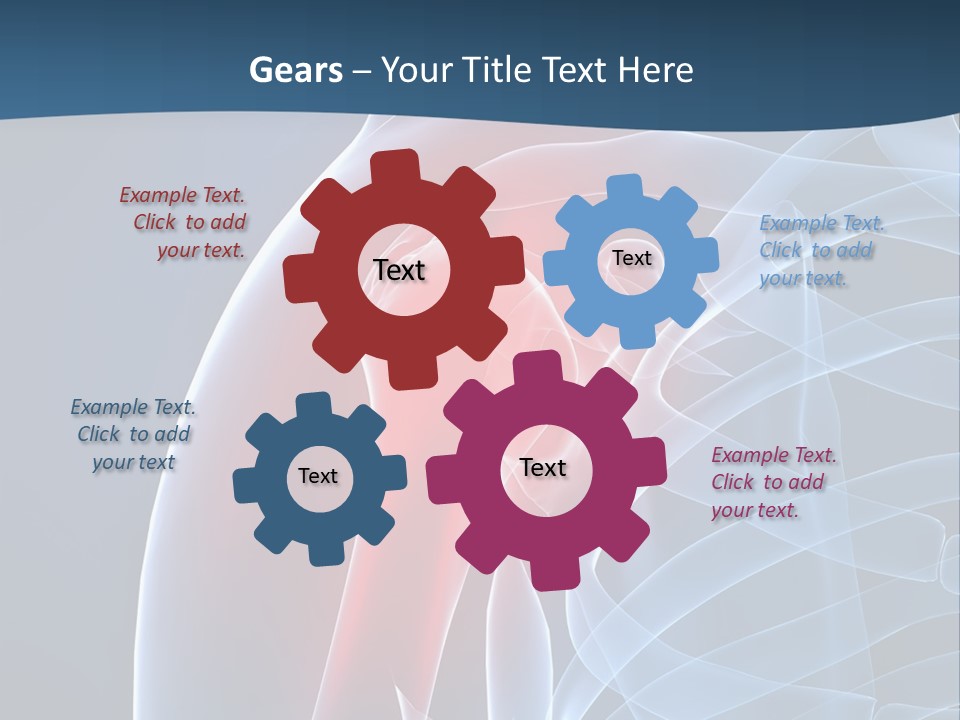 Gears – Your Title Text Here

Example Text. Click to add your text.

Text

Text

Example Text. Click to add your text.

Example Text. Click to add your text

Text

Text

Example Text. Click to add your text.